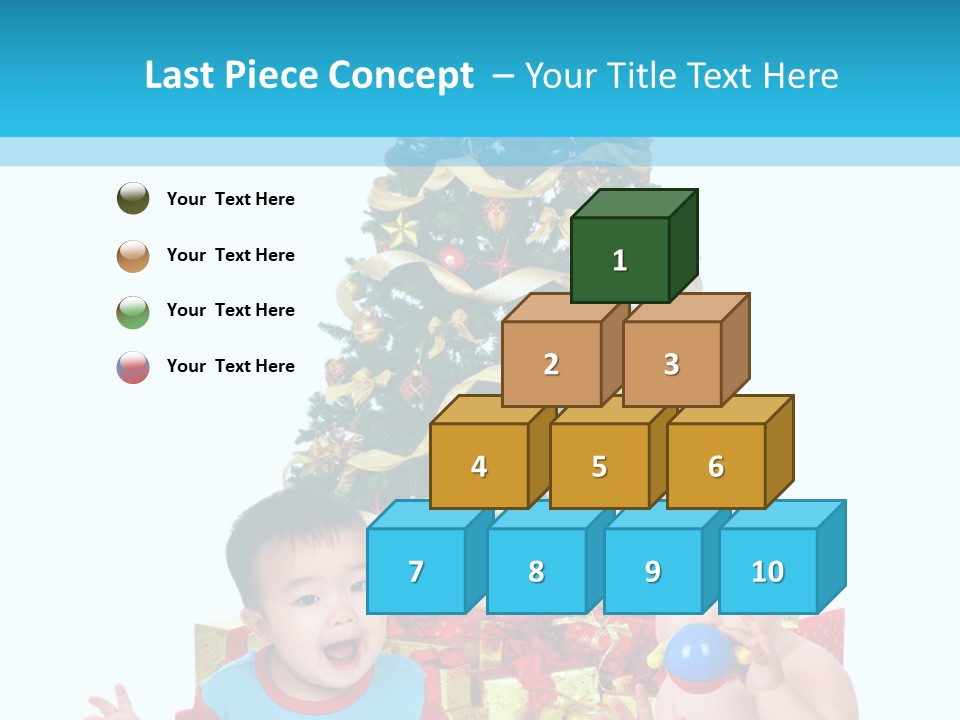 Last Piece Concept – Your Title Text Here

Your Text Here

Your Text Here

Your Text Here

Your Text Here

1

2

3

4

5

6

7

8

9

10